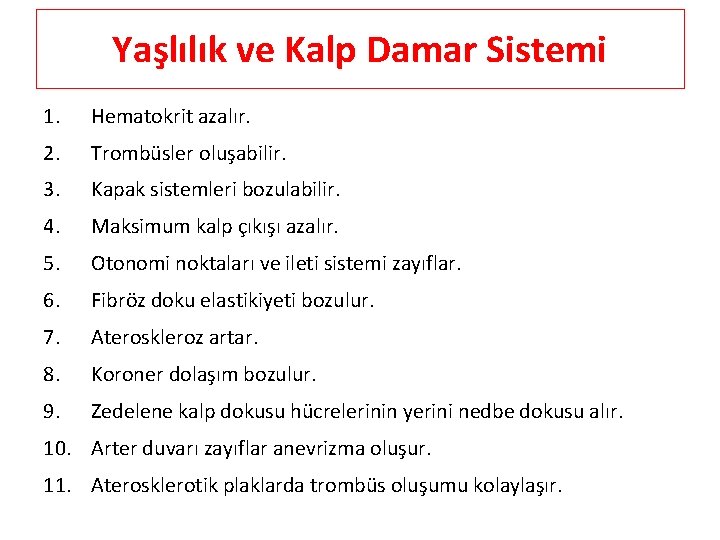 Yaşlılık ve Kalp Damar Sistemi

1. Hematokrit azalır.
2. Trombüsler oluşabilir.
3. Kapak sistemleri bozulabilir.
4. Maksimum kalp çıkışı azalır.
5. Otonomi noktaları ve ileti sistemi zayıflar.
6. Fibröz doku elastikiyeti bozulur.
7. Ateroskleroz artar.
8. Koroner dolaşım bozulur.
9. Zedelene kalp dokusu hücrelerinin yerini nedbe dokusu alır.
10. Arter duvarı zayıflar anevrizma oluşur.
11. Aterosklerotik plaklarda trombüs oluşumu kolaylaşır.